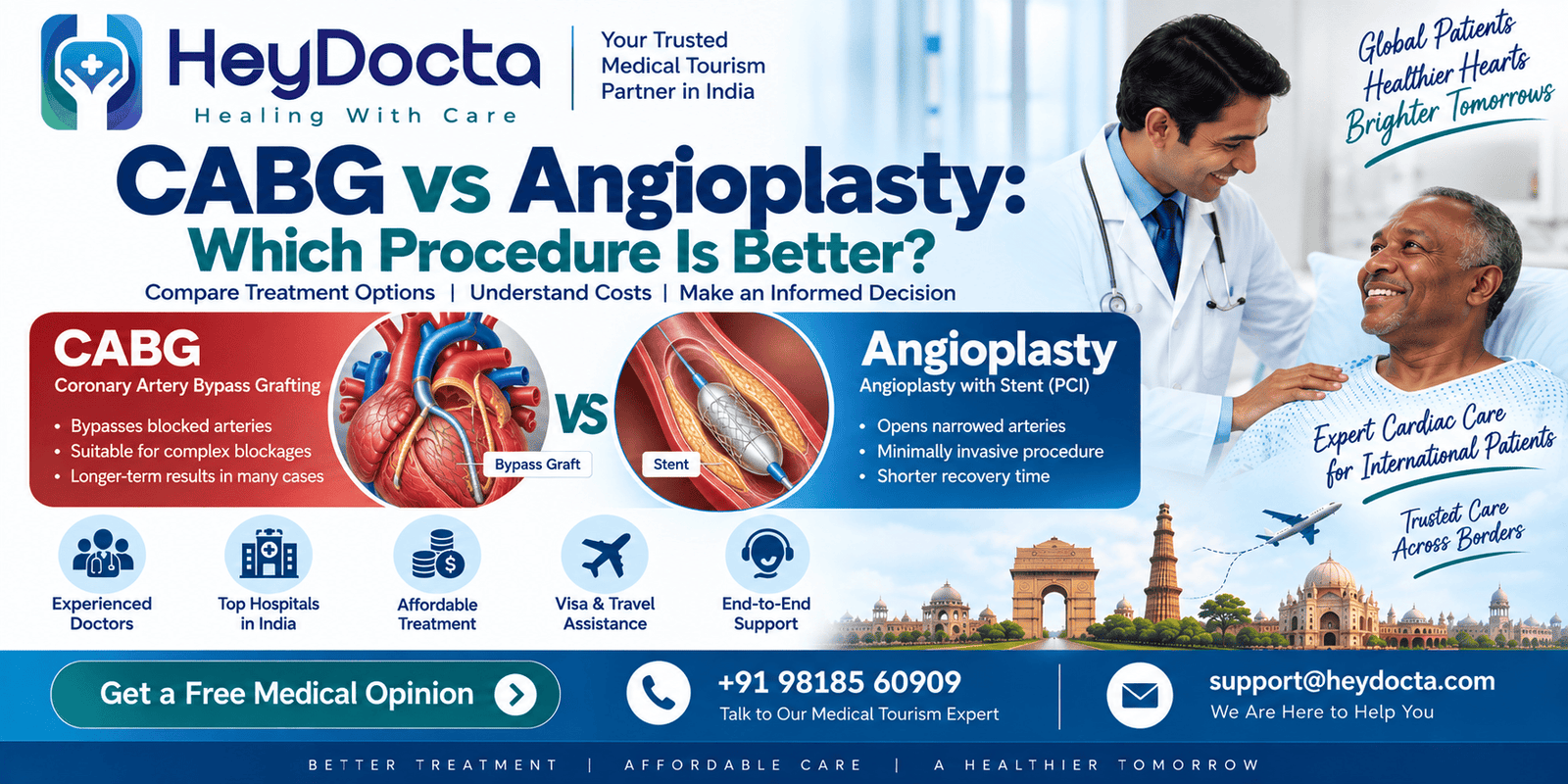 HeyDocta
Healing With Care

Your Trusted Medical Tourism Partner in India

Global Patients
Healthier Hearts
Brighter Tomorrows

CABG vs Angioplasty:
Which Procedure Is Better?

Compare Treatment Options | Understand Costs | Make an Informed Decision

CABG
Coronary Artery Bypass Grafting

• Bypasses blocked arteries
• Suitable for complex blockages
• Longer-term results in many cases

Bypass Graft

VS

Stent

Angioplasty
Angioplasty with Stent (PCI)

• Opens narrowed arteries
• Minimally invasive procedure
• Shorter recovery time

Expert Cardiac Care for International Patients

Trusted Care Across Borders

Experienced Doctors

Top Hospitals in India

Affordable Treatment

Visa & Travel Assistance

End-to-End Support

Get a Free Medical Opinion

+91 98185 60909
Talk to Our Medical Tourism Expert

support@heydocta.com
We Are Here to Help You

BETTER TREATMENT | AFFORDABLE CARE | A HEALTHIER TOMORROW